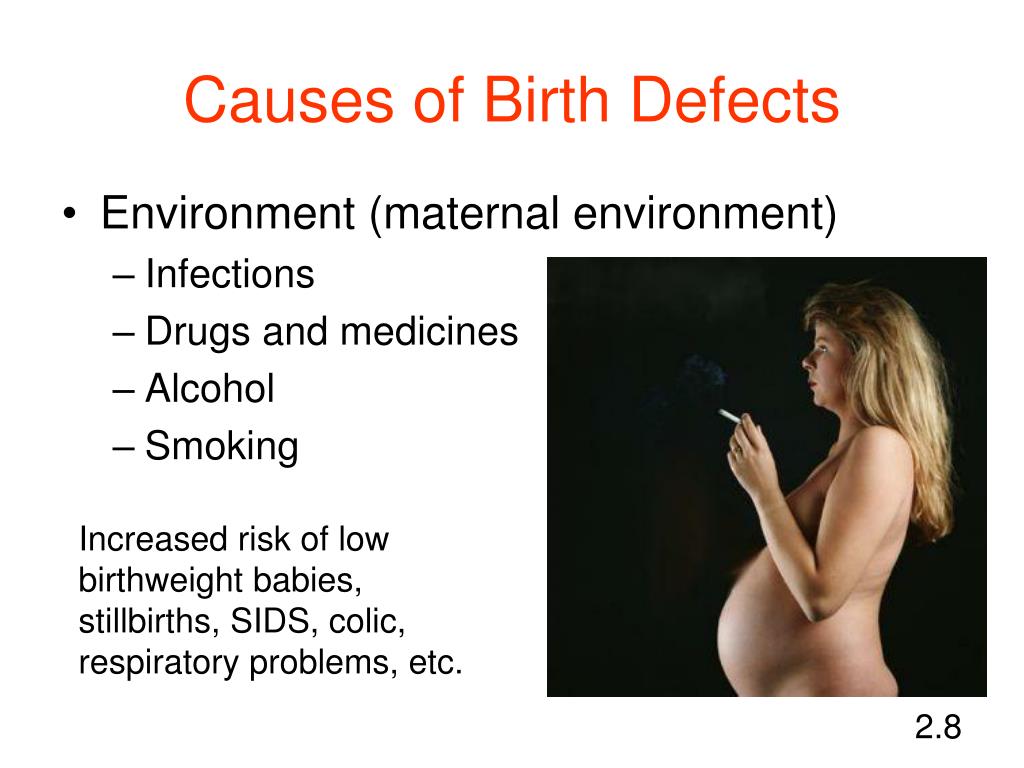 Causes of Birth Defects

• Environment (maternal environment)
– Infections
– Drugs and medicines
– Alcohol
– Smoking

Increased risk of low birthweight babies, stillbirths, SIDS, colic, respiratory problems, etc.

2.8